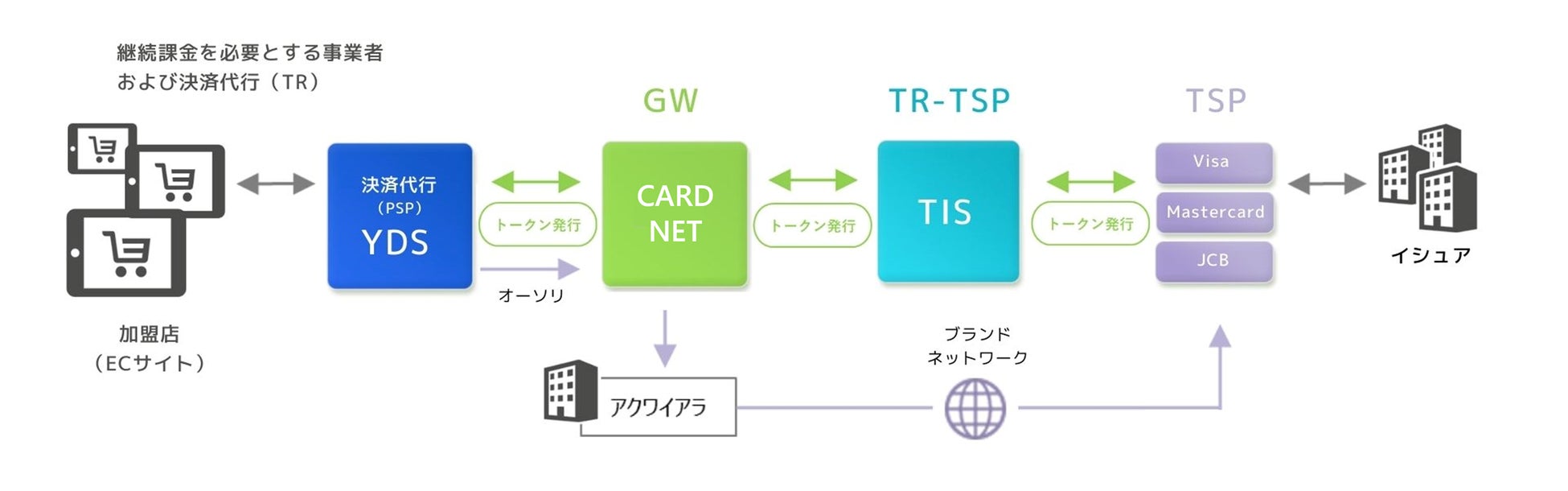 継続課金を必要とする事業者
および決済代行（TR）

GW

TR-TSP

TSP

決済代行
（PSP）
YDS

トークン発行

オーソリ

CARD
NET

トークン発行

TIS

トークン発行

Visa

Mastercard

JCB

イシュア

加盟店
（ECサイト）

アクワイアラ

ブランド
ネットワーク